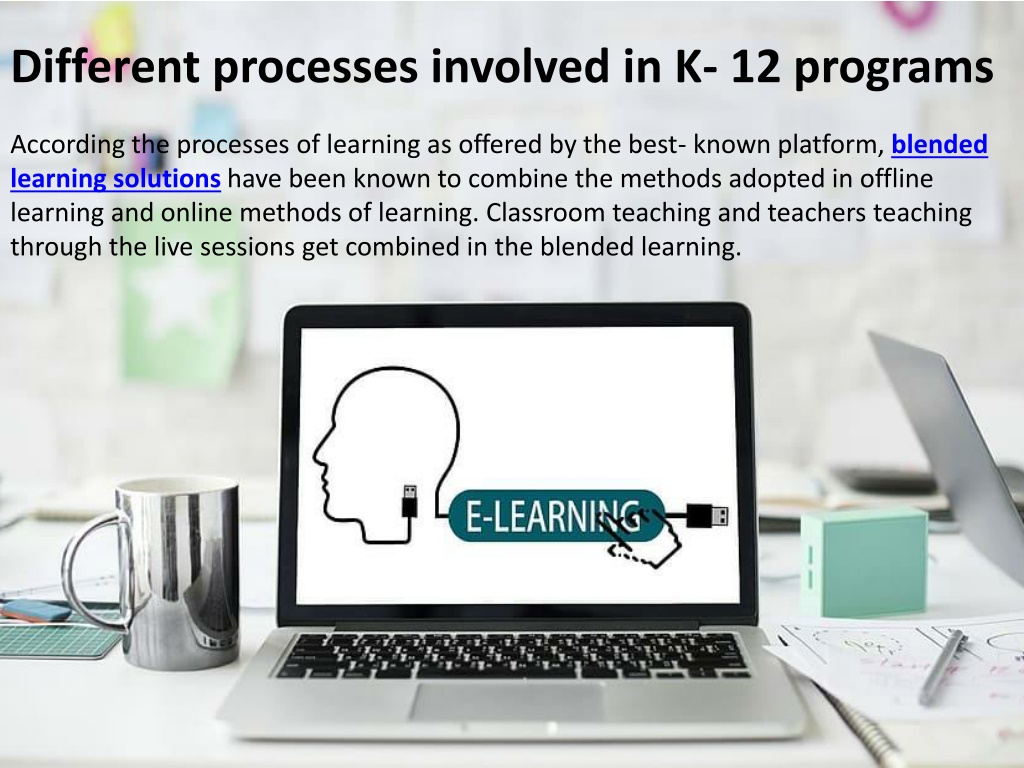 Different processes involved in K- 12 programs

According the processes of learning as offered by the best- known platform, blended learning solutions have been known to combine the methods adopted in offline learning and online methods of learning. Classroom teaching and teachers teaching through the live sessions get combined in the blended learning.

E-LEARNING